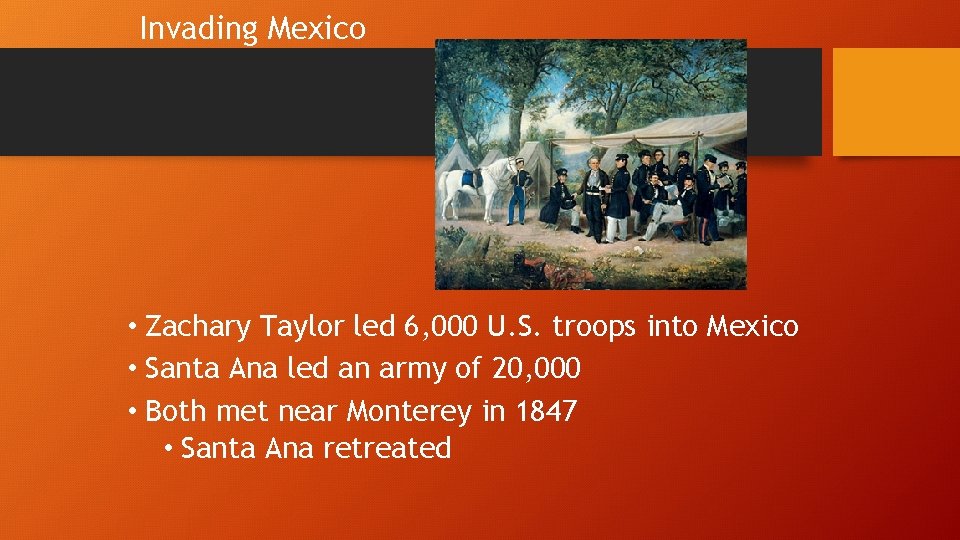 Invading Mexico

• Zachary Taylor led 6,000 U.S. troops into Mexico
• Santa Ana led an army of 20,000
• Both met near Monterey in 1847
  • Santa Ana retreated